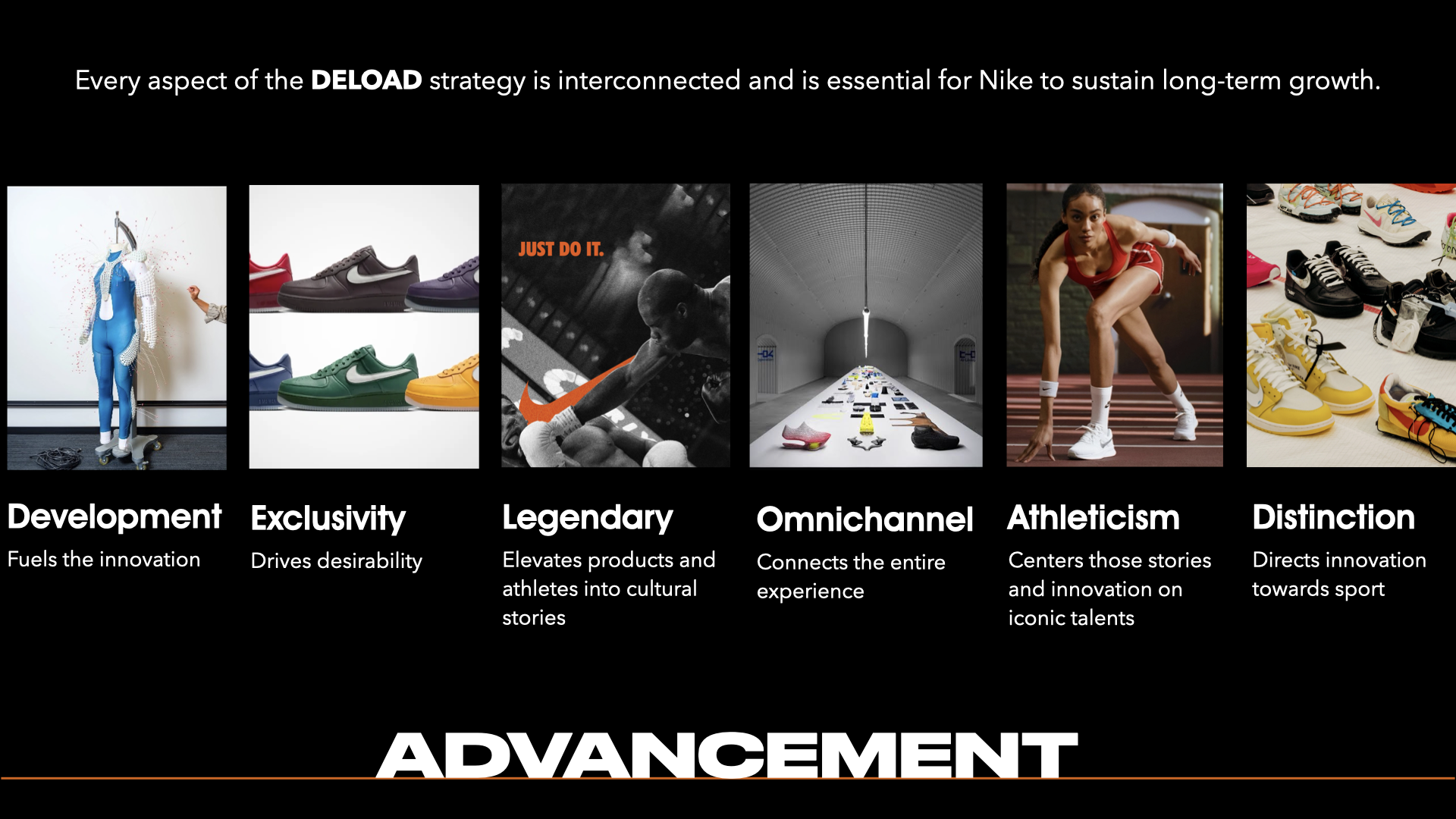 Every aspect of the DELOAD strategy is interconnected and is essential for Nike to sustain long-term growth.

JUST DO IT.

Development
Fuels the innovation

Exclusivity
Drives desirability

Legendary
Elevates products and athletes into cultural stories

Omnichannel
Connects the entire experience

Athleticism
Centers those stories and innovation on iconic talents

Distinction
Directs innovation towards sport

ADVANCEMENT